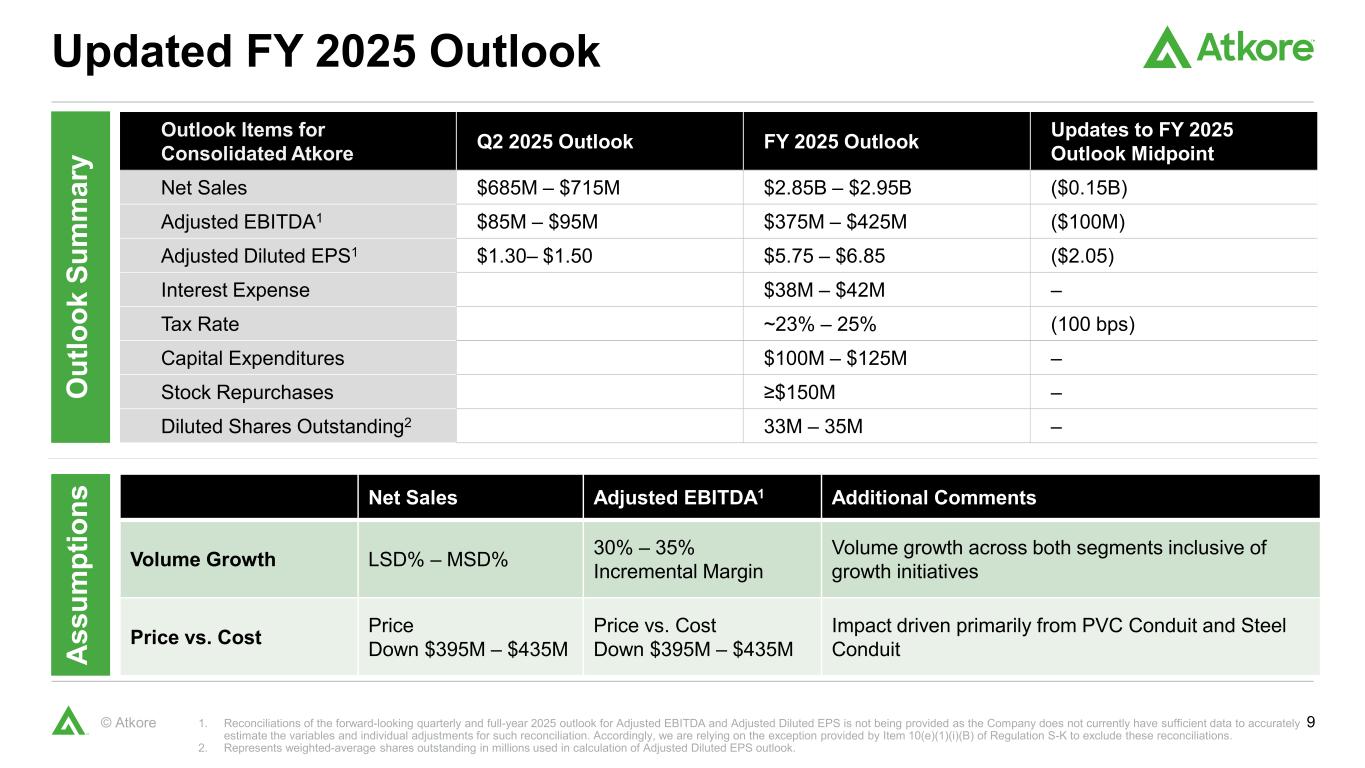 Updated FY 2025 Outlook

Atkore

Outlook Summary

| Outlook Items for Consolidated Atkore | Q2 2025 Outlook | FY 2025 Outlook | Updates to FY 2025 Outlook Midpoint |
|---|---|---|---|
| Net Sales | \$685M – \$715M | \$2.85B – \$2.95B | (\$0.15B) |
| Adjusted EBITDA$^1$ | \$85M – \$95M | \$375M – \$425M | (\$100M) |
| Adjusted Diluted EPS$^1$ | \$1.30– \$1.50 | \$5.75 – \$6.85 | (\$2.05) |
| Interest Expense | | \$38M – \$42M | – |
| Tax Rate | | ~23% – 25% | (100 bps) |
| Capital Expenditures | | \$100M – \$125M | – |
| Stock Repurchases | | ≥\$150M | – |
| Diluted Shares Outstanding$^2$ | | 33M – 35M | – |

Assumptions

| | Net Sales | Adjusted EBITDA$^1$ | Additional Comments |
|---|---|---|---|
| Volume Growth | LSD% – MSD% | 30% – 35% Incremental Margin | Volume growth across both segments inclusive of growth initiatives |
| Price vs. Cost | Price Down \$395M – \$435M | Price vs. Cost Down \$395M – \$435M | Impact driven primarily from PVC Conduit and Steel Conduit |

© Atkore

1. Reconciliations of the forward-looking quarterly and full-year 2025 outlook for Adjusted EBITDA and Adjusted Diluted EPS is not being provided as the Company does not currently have sufficient data to accurately estimate the variables and individual adjustments for such reconciliation. Accordingly, we are relying on the exception provided by Item 10(e)(1)(i)(B) of Regulation S-K to exclude these reconciliations.
2. Represents weighted-average shares outstanding in millions used in calculation of Adjusted Diluted EPS outlook.

9